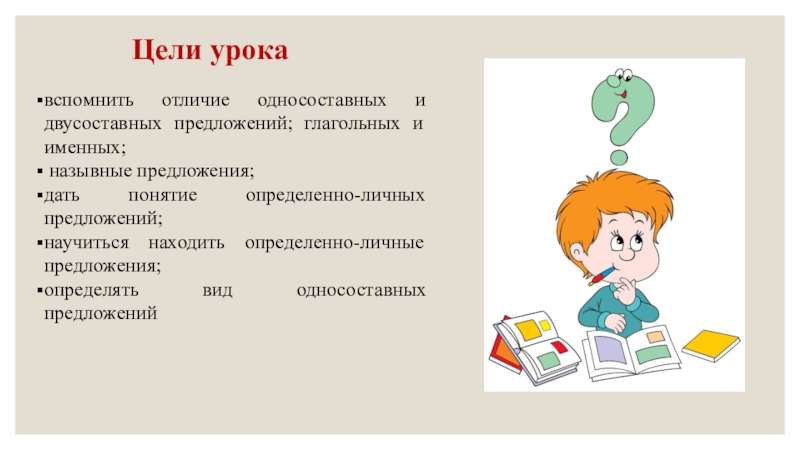 Цели урока

▪вспомнить отличие односоставных и двусоставных предложений; глагольных и именных;

▪ назывные предложения;

▪дать понятие определенно-личных предложений;

▪научиться находить определенно-личные предложения;

▪определять вид односоставных предложений